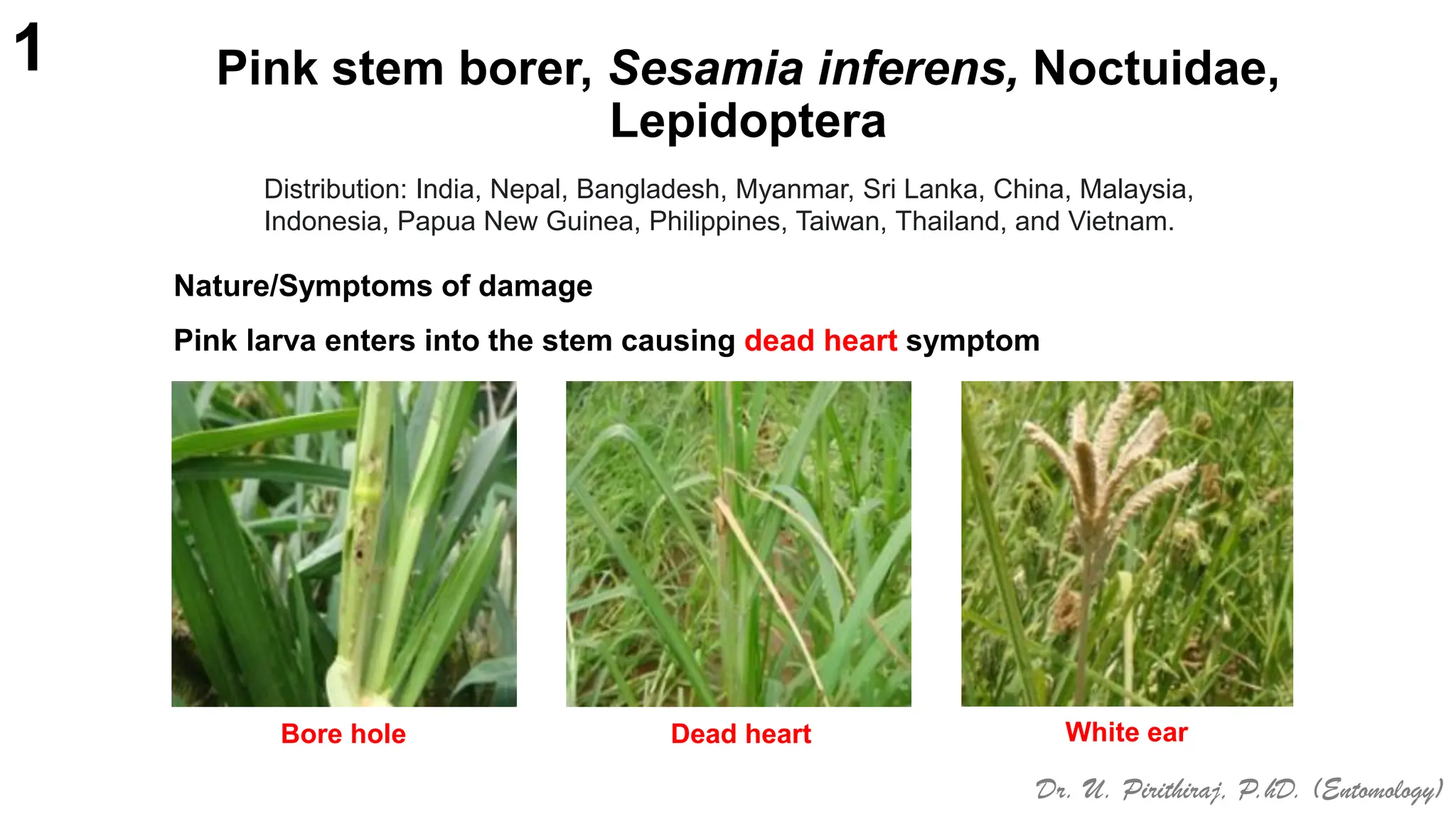 1

Pink stem borer, Sesamia inferens, Noctuidae, Lepidoptera

Distribution: India, Nepal, Bangladesh, Myanmar, Sri Lanka, China, Malaysia, Indonesia, Papua New Guinea, Philippines, Taiwan, Thailand, and Vietnam.

Nature/Symptoms of damage

Pink larva enters into the stem causing dead heart symptom

Bore hole

Dead heart

White ear

Dr. U. Pirithiraj, P.hD. (Entomology)